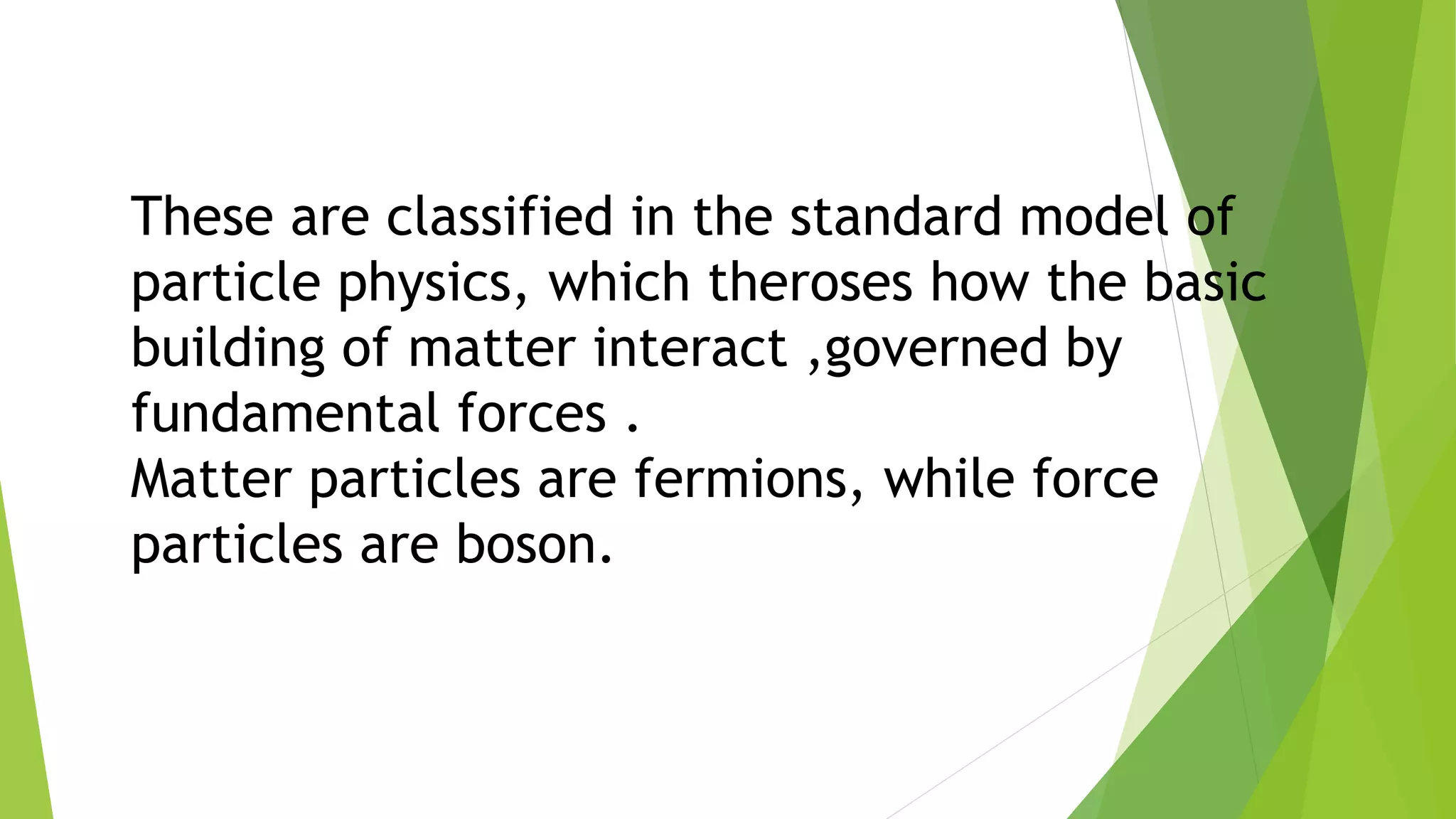 These are classified in the standard model of particle physics, which theroses how the basic building of matter interact ,governed by fundamental forces .
Matter particles are fermions, while force particles are boson.